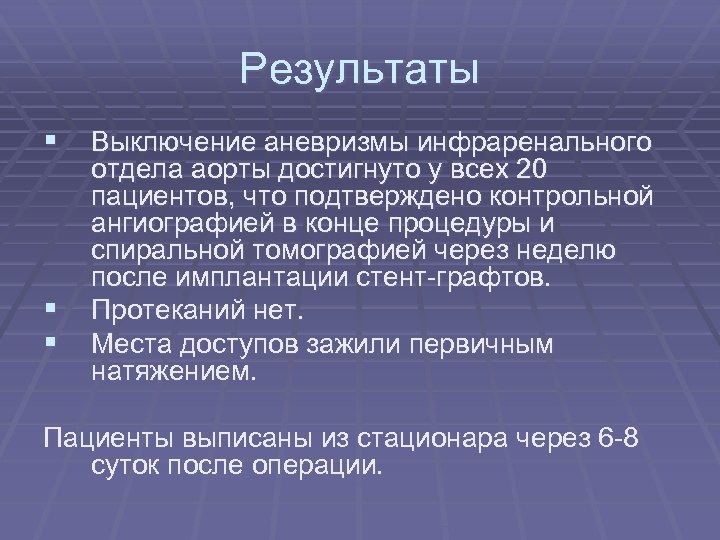 Результаты

▪ Выключение аневризмы инфраренального отдела аорты достигнуто у всех 20 пациентов, что подтверждено контрольной ангиографией в конце процедуры и спиральной томографией через неделю после имплантации стент-графтов.
▪ Протеканий нет.
▪ Места доступов зажили первичным натяжением.

Пациенты выписаны из стационара через 6-8 суток после операции.